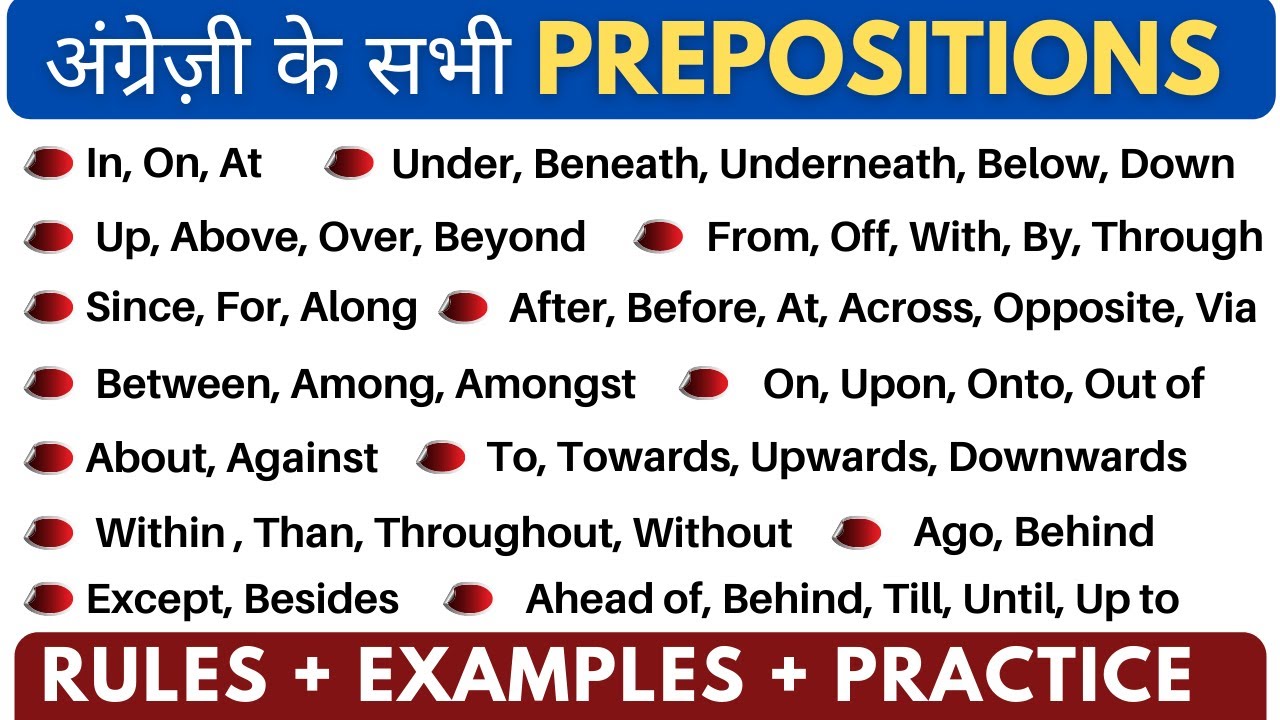 अंग्रेज़ी के सभी PREPOSITIONS

In, On, At
Under, Beneath, Underneath, Below, Down
Up, Above, Over, Beyond
From, Off, With, By, Through
Since, For, Along
After, Before, At, Across, Opposite, Via
Between, Among, Amongst
On, Upon, Onto, Out of
About, Against
To, Towards, Upwards, Downwards
Within , Than, Throughout, Without
Ago, Behind
Except, Besides
Ahead of, Behind, Till, Until, Up to

RULES + EXAMPLES + PRACTICE